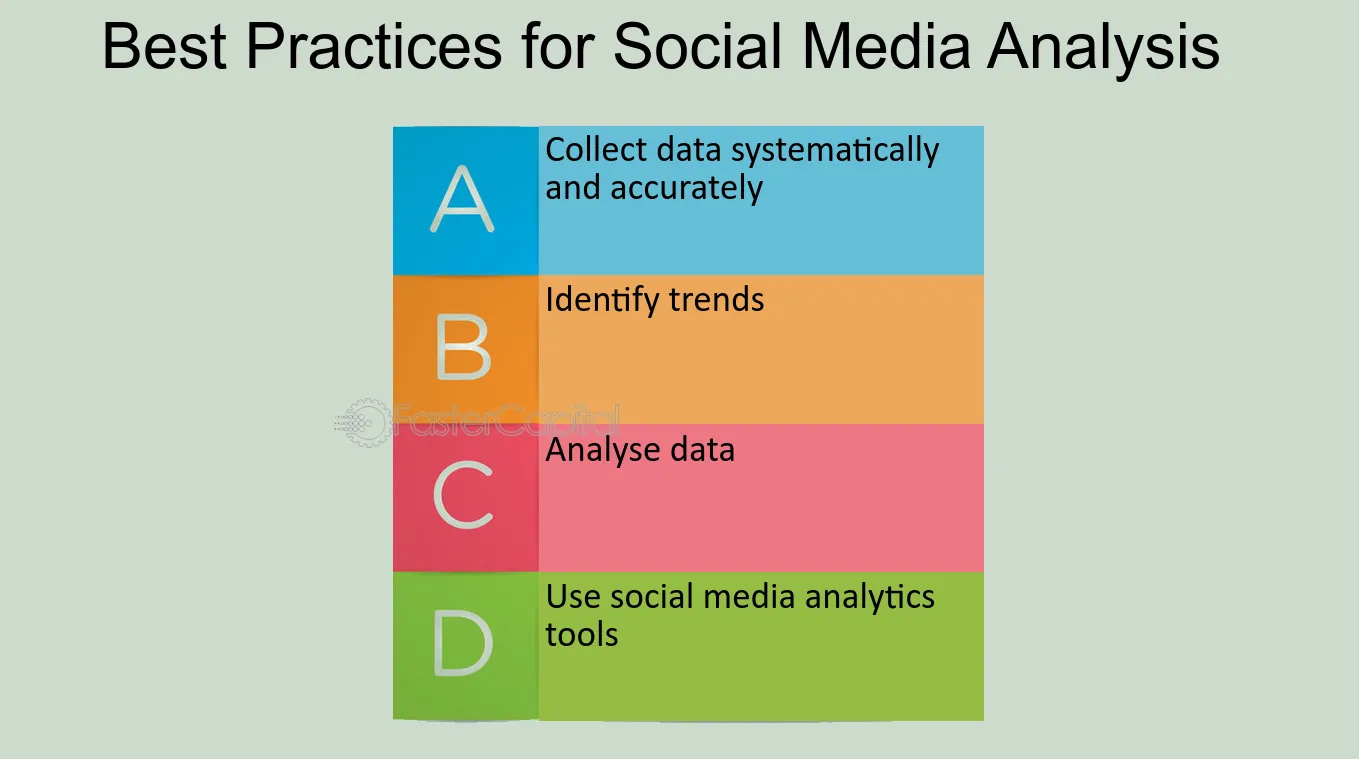 Best Practices for Social Media Analysis

A
Collect data systematically and accurately

B
Identify trends

C
Analyse data

D
Use social media analytics tools

FasterCapital